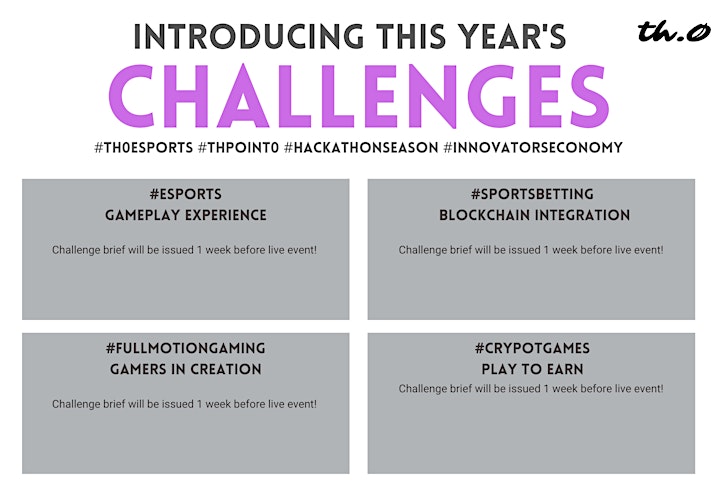 INTRODUCING THIS YEAR'S

th.0

CHALLENGES

#TH0ESPORTS #THPOINT0 #HACKATHONSEASON #INNOVATORSECONOMY

#ESPORTS
GAMEPLAY EXPERIENCE

Challenge brief will be issued 1 week before live event!

#SPORTSBETTING
BLOCKCHAIN INTEGRATION

Challenge brief will be issued 1 week before live event!

#FULLMOTIONGAMING
GAMERS IN CREATION

Challenge brief will be issued 1 week before live event!

#CRYPOTGAMES
PLAY TO EARN

Challenge brief will be issued 1 week before live event!